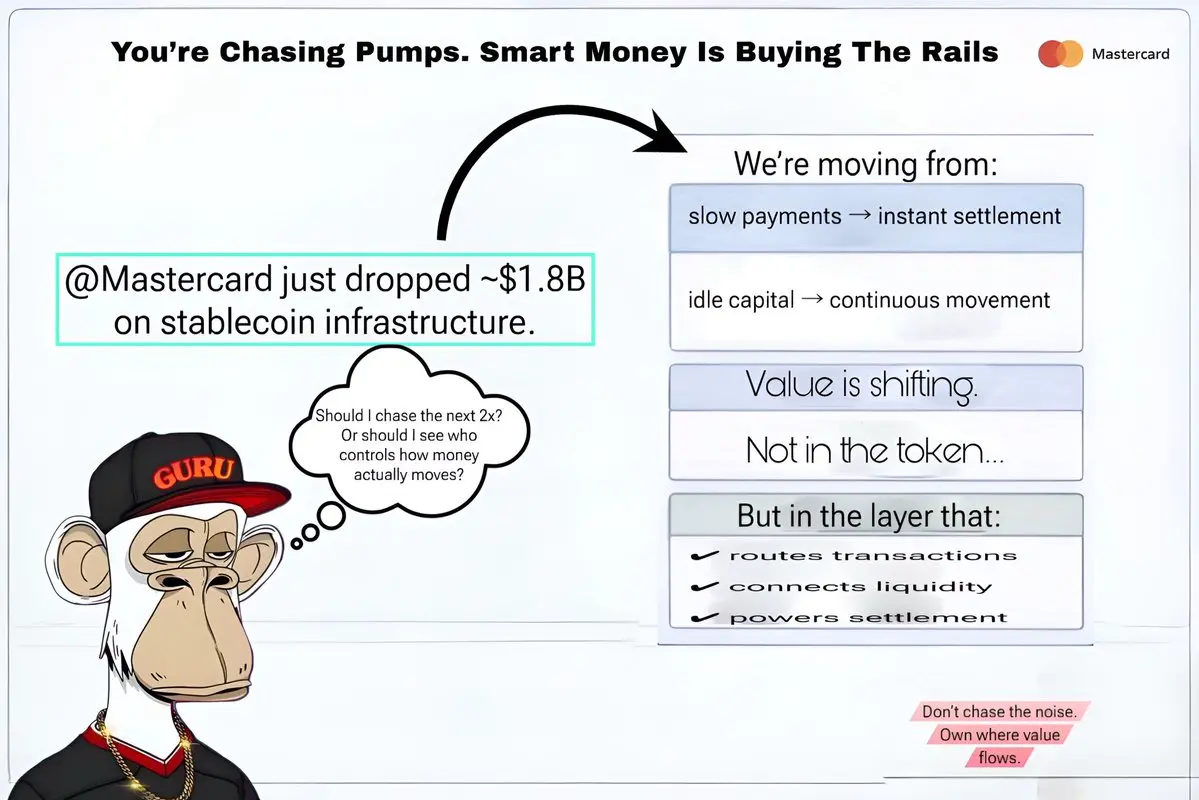 You're Chasing Pumps. Smart Money Is Buying The Rails

Mastercard

@Mastercard just dropped ~$1.8B on stablecoin infrastructure.

Should I chase the next 2x? Or should I see who controls how money actually moves?

GURU

We're moving from:

slow payments → instant settlement

idle capital → continuous movement

Value is shifting.

Not in the token...

But in the layer that:

✔ routes transactions
✔ connects liquidity
✔ powers settlement

Don't chase the noise. Own where value flows.